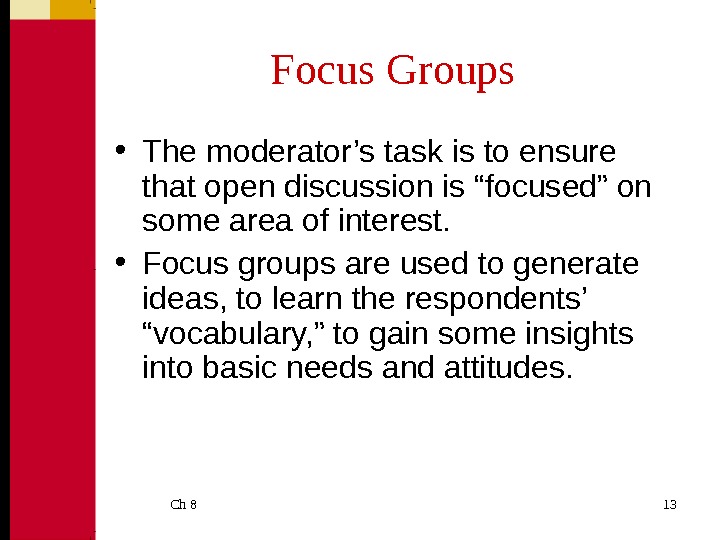 Focus Groups

• The moderator’s task is to ensure that open discussion is “focused” on some area of interest.

• Focus groups are used to generate ideas, to learn the respondents’ “vocabulary,” to gain some insights into basic needs and attitudes.

Ch 8

13